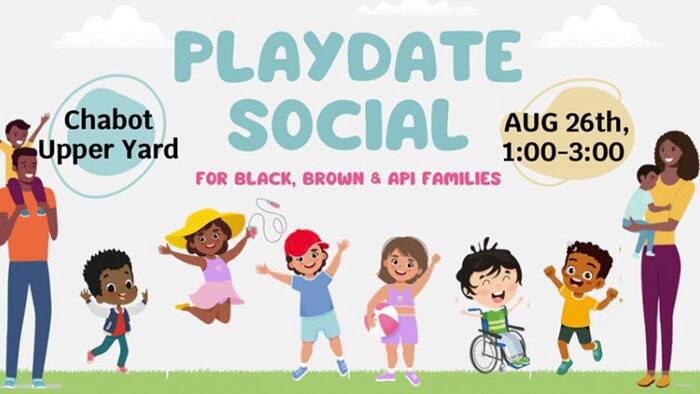 PLAYDATE SOCIAL

Chabot Upper Yard

AUG 26th, 1:00-3:00

FOR BLACK, BROWN & API FAMILIES